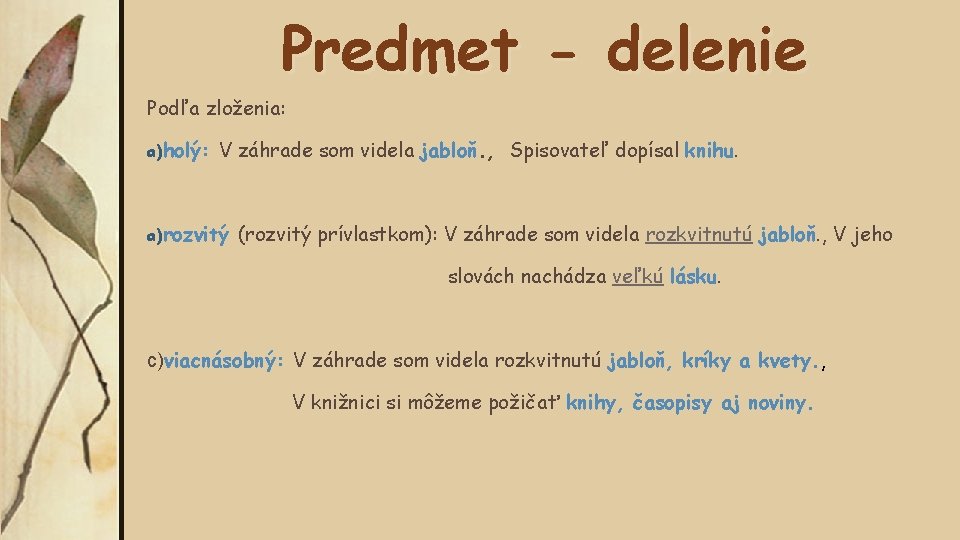 Predmet - delenie

Podľa zloženia:

a)holý: V záhrade som videla jabloň., Spisovateľ dopísal knihu.

a)rozvitý (rozvitý prívlastkom): V záhrade som videla rozkvitnutú jabloň., V jeho slovách nachádza veľkú lásku.

c)viacnásobný: V záhrade som videla rozkvitnutú jabloň, kríky a kvety., V knižnici si môžeme požičať knihy, časopisy aj noviny.